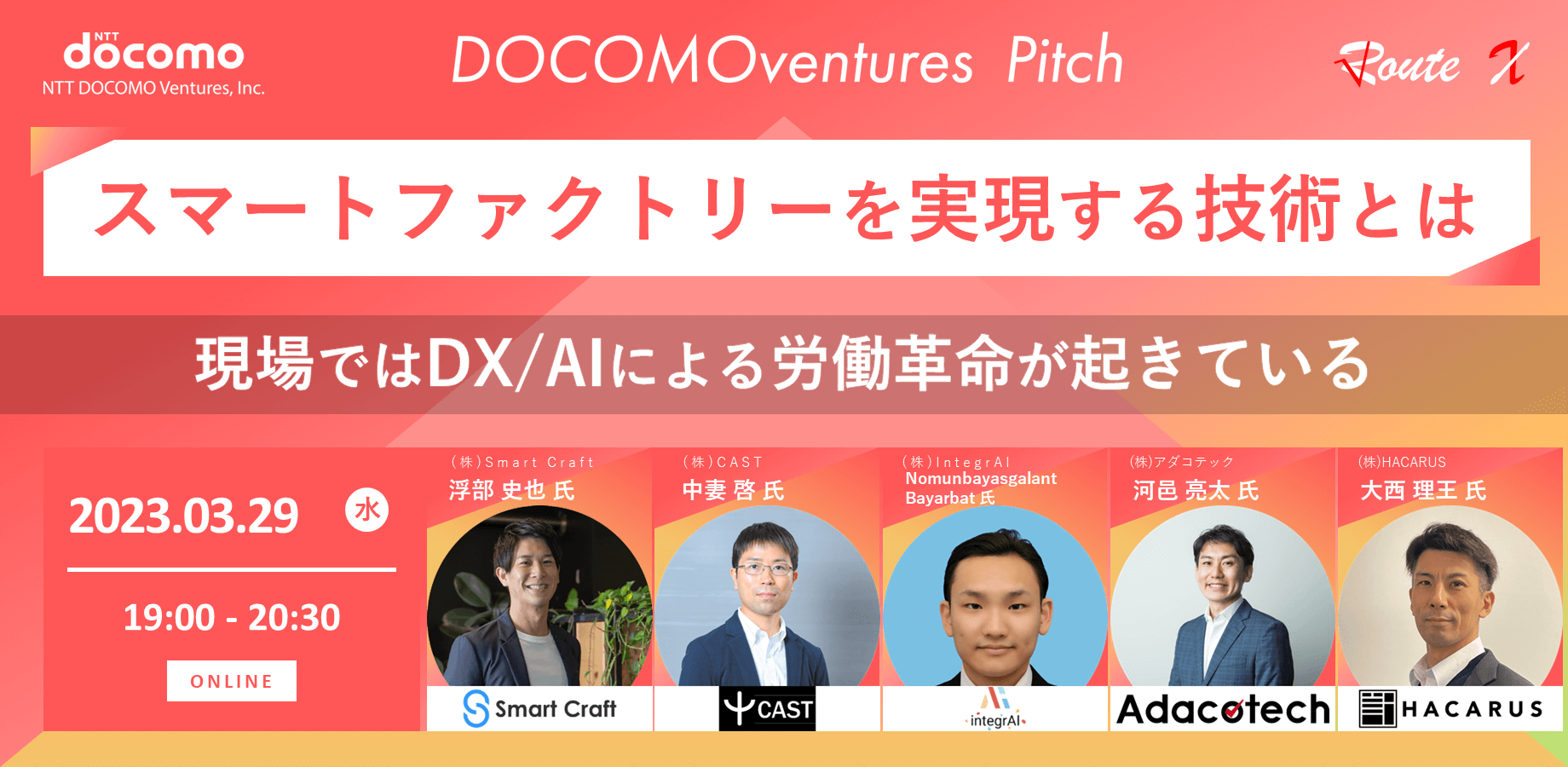 NTT docomo
NTT DOCOMO Ventures, Inc.

DOCOMOventures Pitch

Route X

スマートファクトリーを実現する技術とは

現場ではDX/AIによる労働革命が起きている

2023.03.29 水

19:00 - 20:30

ONLINE

(株)Smart Craft
浮部 史也 氏
Smart Craft

(株)CAST
中妻 啓 氏
CAST

(株)IntegrAI
Nomunbayasgalant Bayarbat 氏
integrAI

(株)アダコテック
河邑 亮太 氏
Adacotech

(株)HACARUS
大西 理王 氏
HACARUS